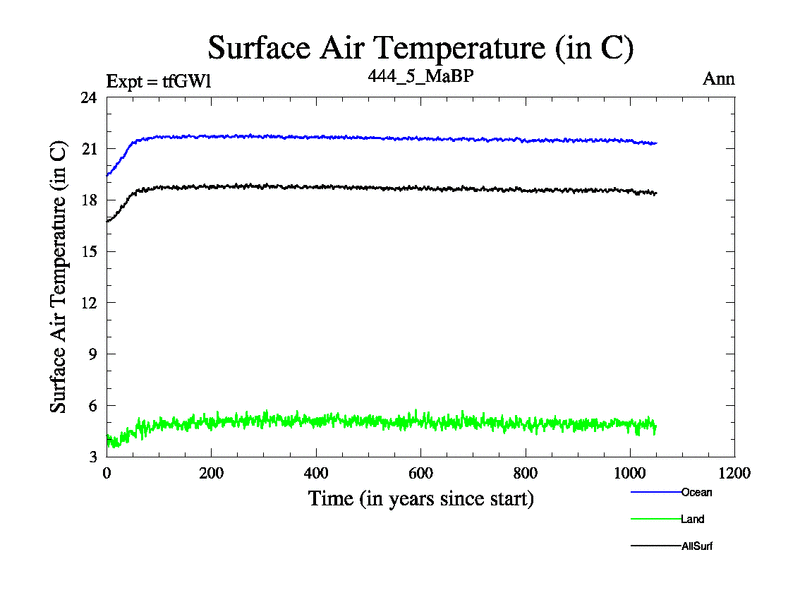 Surface Air Temperature (in C)

Expt = tfGWl

444_5_MaBP

Ann

Surface Air Temperature (in C)

24
21
18
15
12
9
6
3

0
200
400
600
800
1000
1200

Time (in years since start)

Ocean
Land
AllSurf